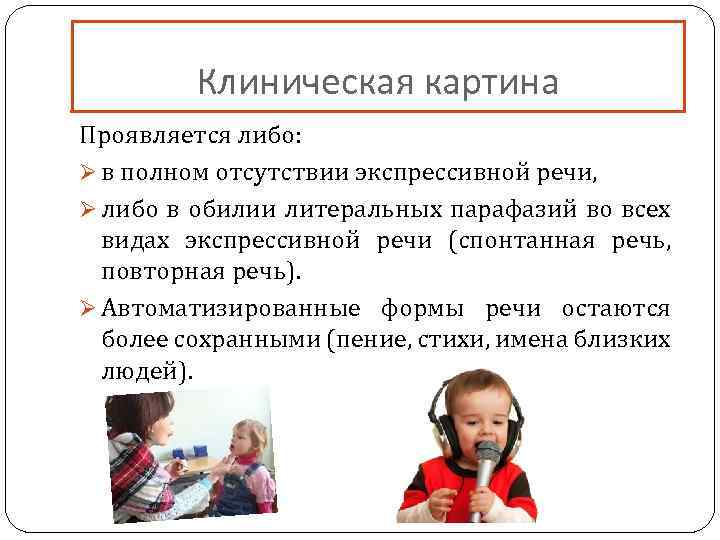 Клиническая картина

Проявляется либо:

➢ в полном отсутствии экспрессивной речи,

➢ либо в обилии литеральных парафазий во всех видах экспрессивной речи (спонтанная речь, повторная речь).

➢ Автоматизированные формы речи остаются более сохранными (пение, стихи, имена близких людей).